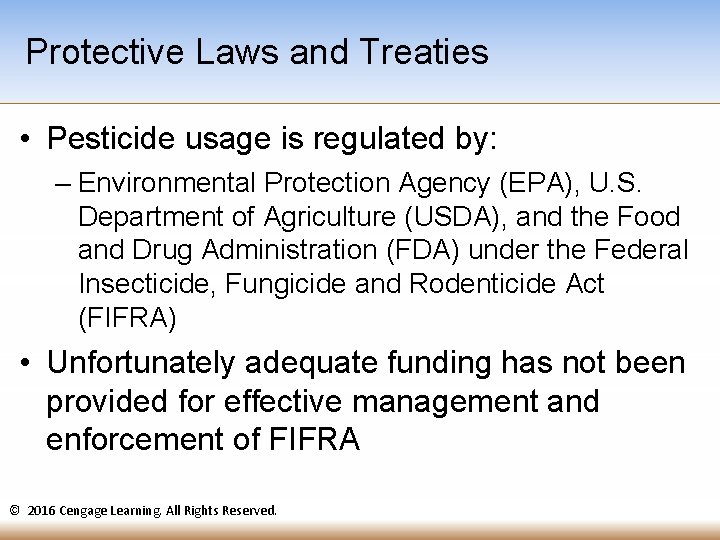 Protective Laws and Treaties

• Pesticide usage is regulated by:

– Environmental Protection Agency (EPA), U.S. Department of Agriculture (USDA), and the Food and Drug Administration (FDA) under the Federal Insecticide, Fungicide and Rodenticide Act (FIFRA)

• Unfortunately adequate funding has not been provided for effective management and enforcement of FIFRA

© 2016 Cengage Learning. All Rights Reserved.